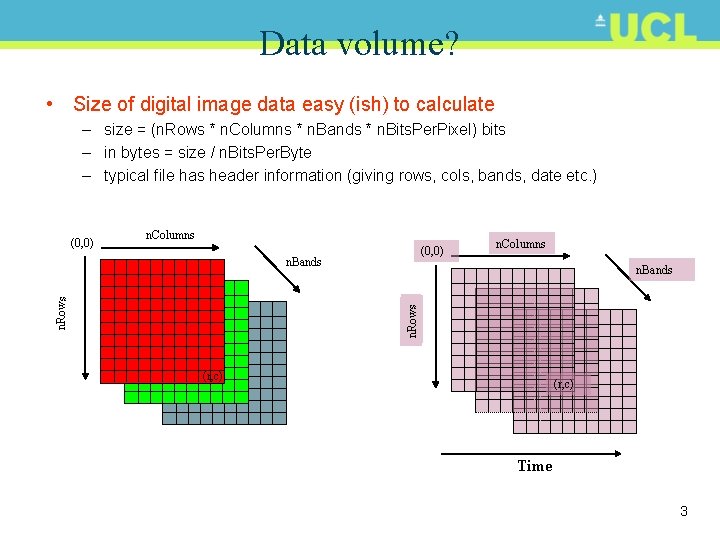 UCL

Data volume?

• Size of digital image data easy (ish) to calculate
– size = (nRows * nColumns * nBands * nBitsPerPixel) bits
– in bytes = size / nBitsPerByte
– typical file has header information (giving rows, cols, bands, date etc.)

(0,0)
nColumns
nBands
nRows
(r,c)

(0,0)
nColumns
nBands
nRows
(r,c)
Time

3